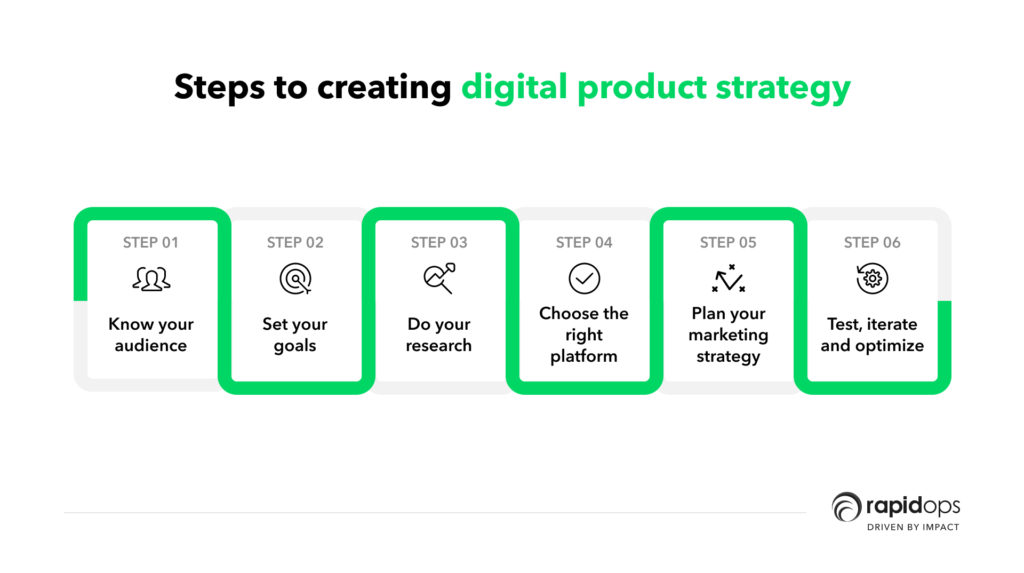 Steps to creating digital product strategy

STEP 01
Know your audience

STEP 02
Set your goals

STEP 03
Do your research

STEP 04
Choose the right platform

STEP 05
Plan your marketing strategy

STEP 06
Test, iterate and optimize

rapidops
DRIVEN BY IMPACT